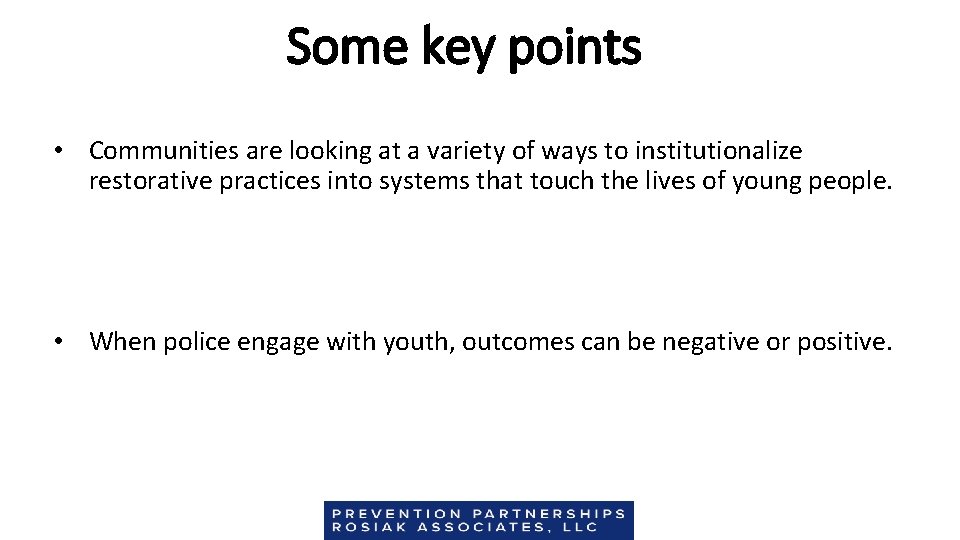 Some key points

• Communities are looking at a variety of ways to institutionalize restorative practices into systems that touch the lives of young people.

• When police engage with youth, outcomes can be negative or positive.

PREVENTION PARTNERSHIPS
ROSIAK ASSOCIATES, LLC